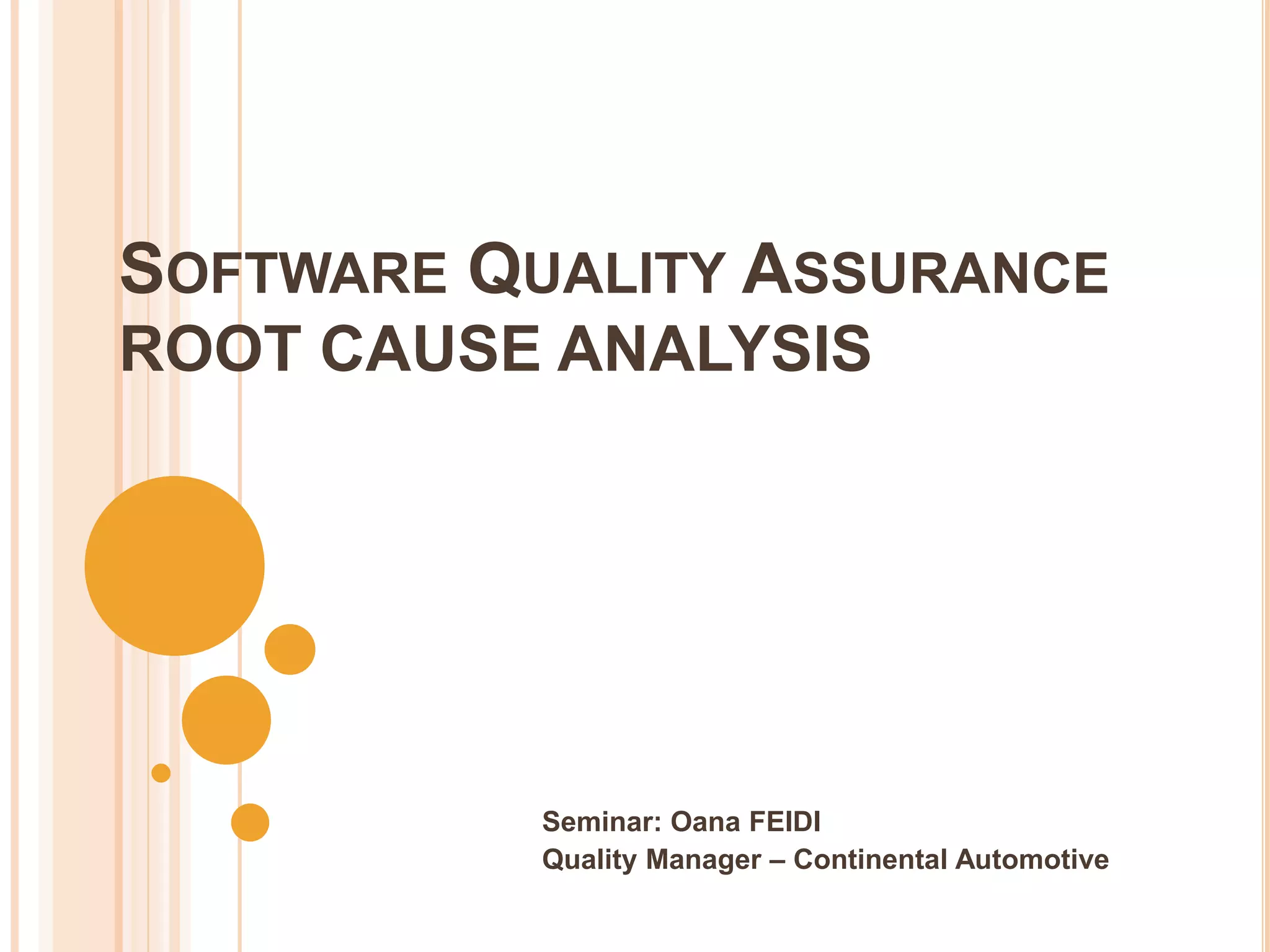 SOFTWARE QUALITY ASSURANCE ROOT CAUSE ANALYSIS

Seminar: Oana FEIDI
Quality Manager – Continental Automotive